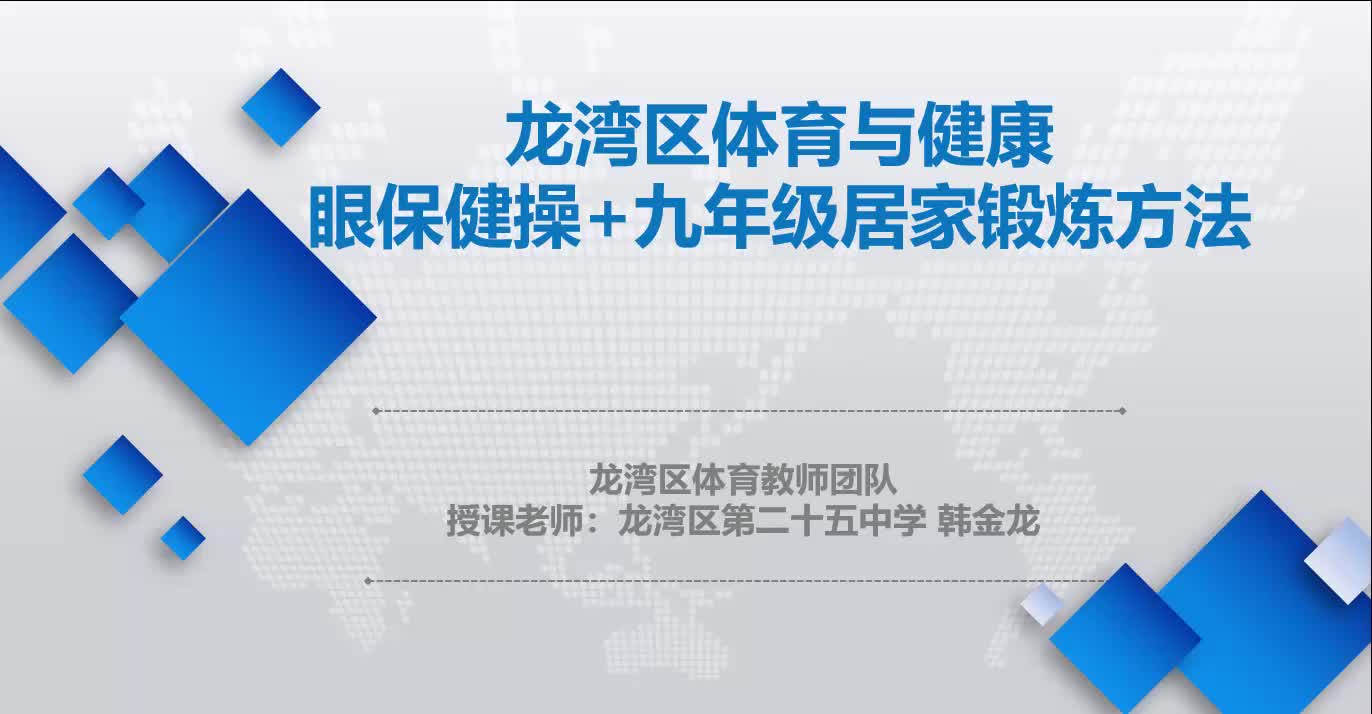 龙湾区体育与健康
眼保健操+九年级居家锻炼方法

龙湾区体育教师团队
授课老师：龙湾区第二十五中学 韩金龙